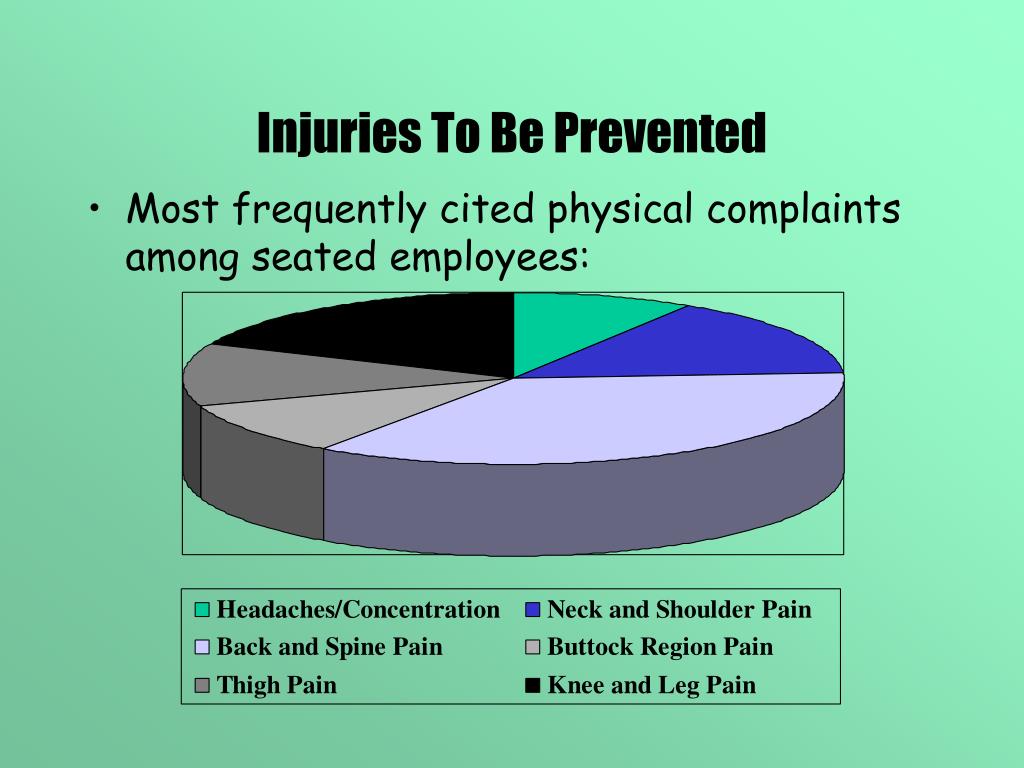 Injuries To Be Prevented

• Most frequently cited physical complaints among seated employees:

Headaches/Concentration
Neck and Shoulder Pain
Back and Spine Pain
Buttock Region Pain
Thigh Pain
Knee and Leg Pain